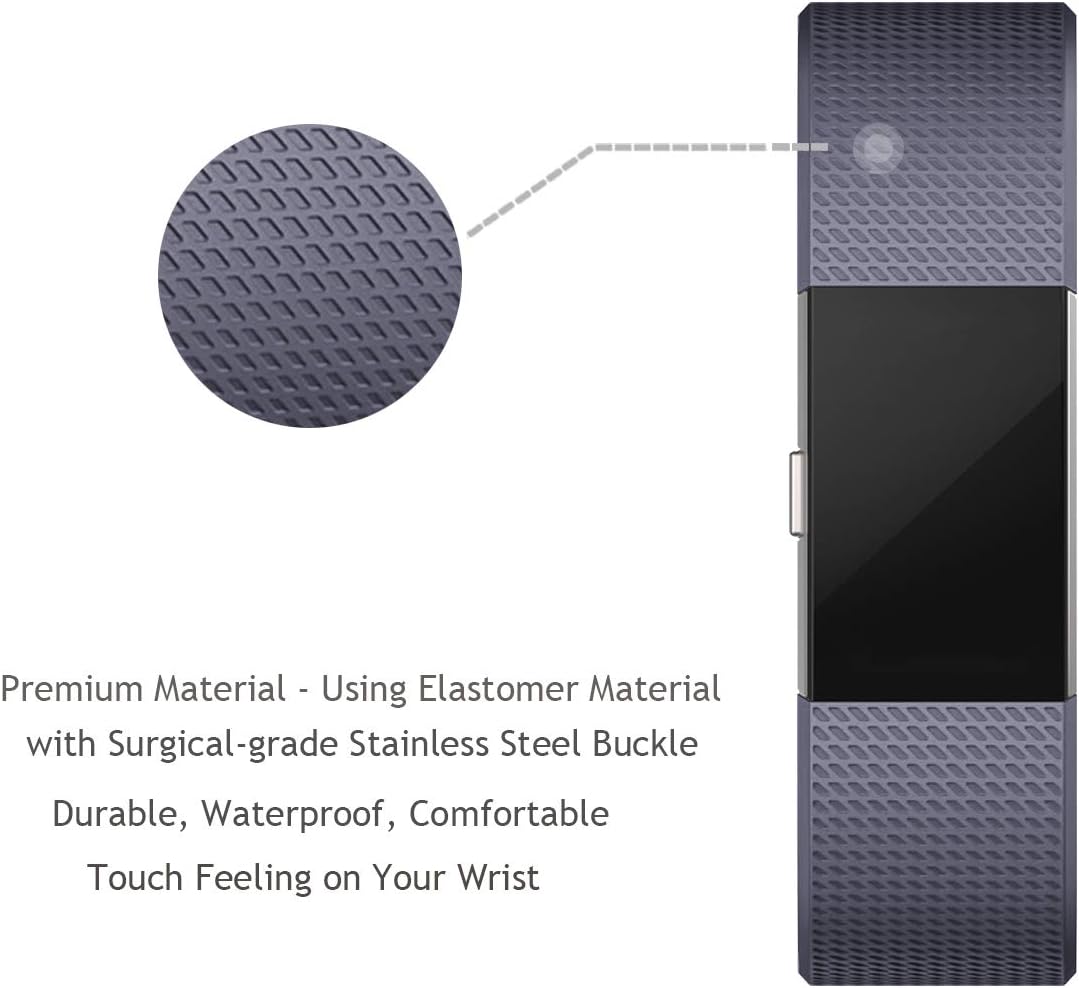 Premium Material - Using Elastomer Material with Surgical-grade Stainless Steel Buckle

Durable, Waterproof, Comfortable

Touch Feeling on Your Wrist